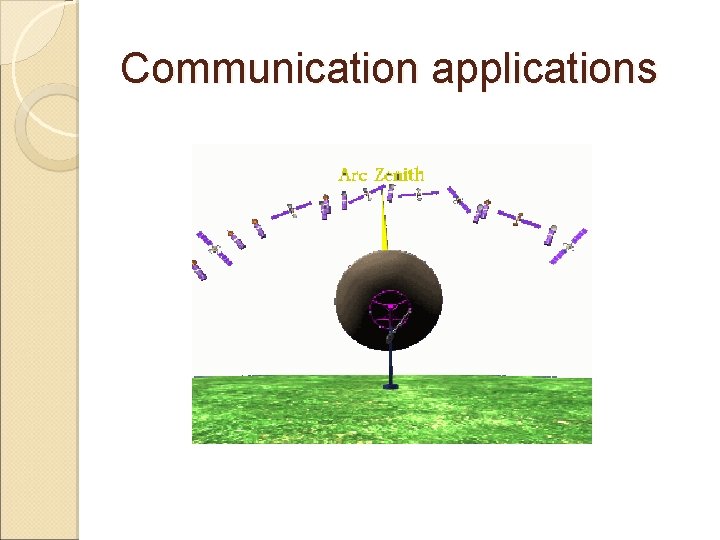 Communication applications

Arc Zenith